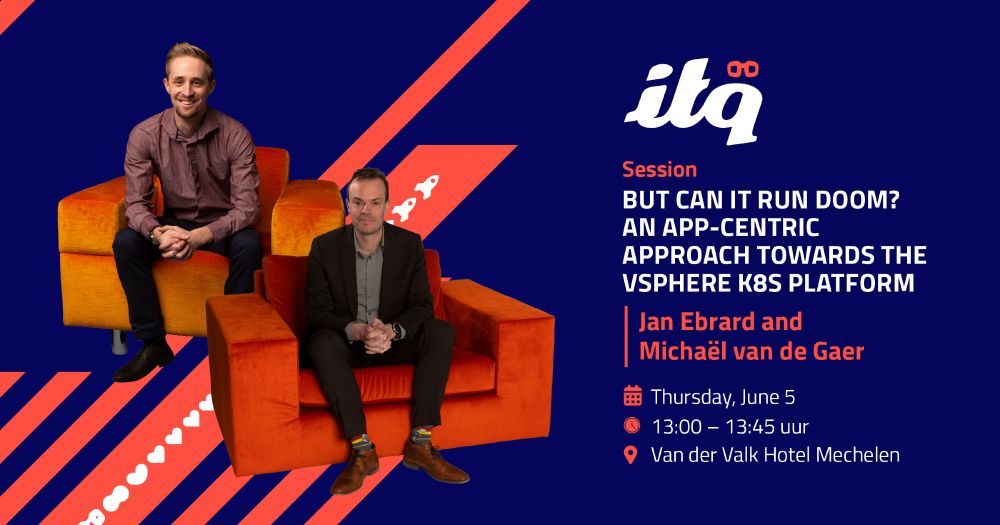 itq

Session

BUT CAN IT RUN DOOM? AN APP-CENTRIC APPROACH TOWARDS THE VSPHERE K8S PLATFORM

Jan Ebrard and Michaël van de Gaer

Thursday, June 5

13:00 – 13:45 uur

Van der Valk Hotel Mechelen